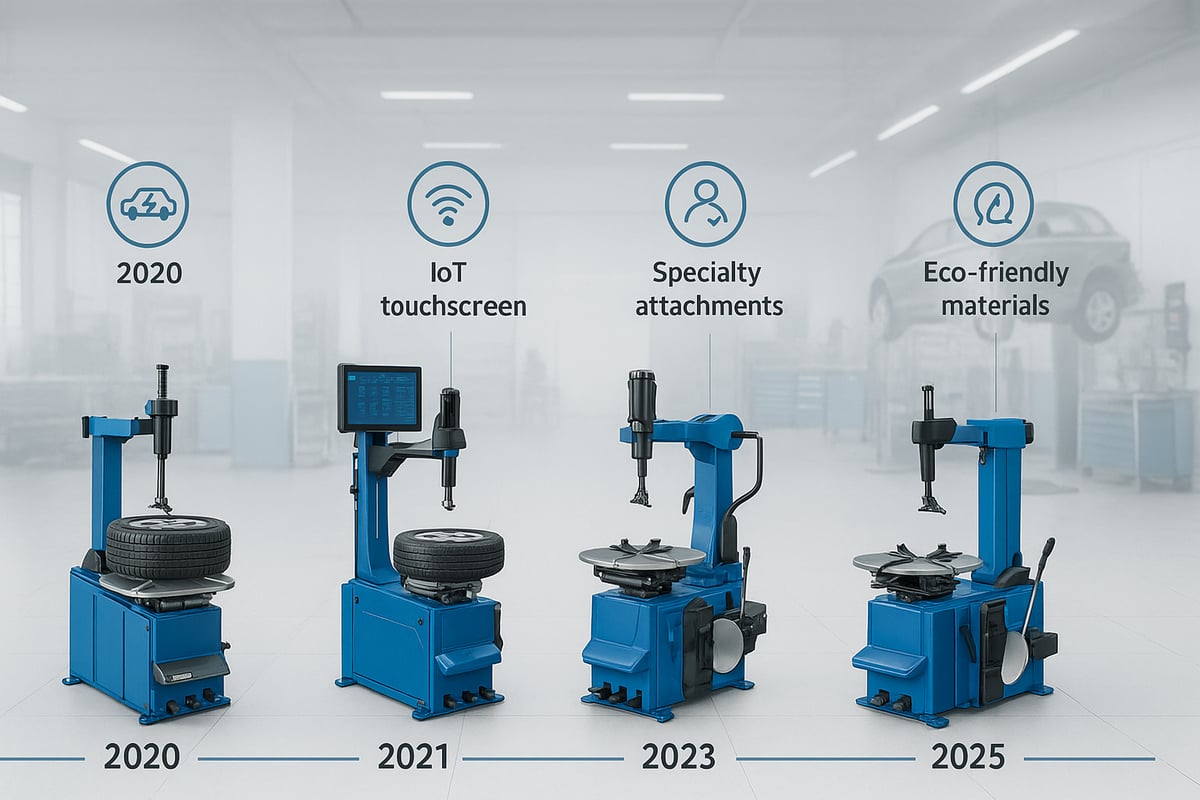 2020

IoT touchscreen

Specialty attachments

Eco-friendly materials

2020

2021

2023

2025